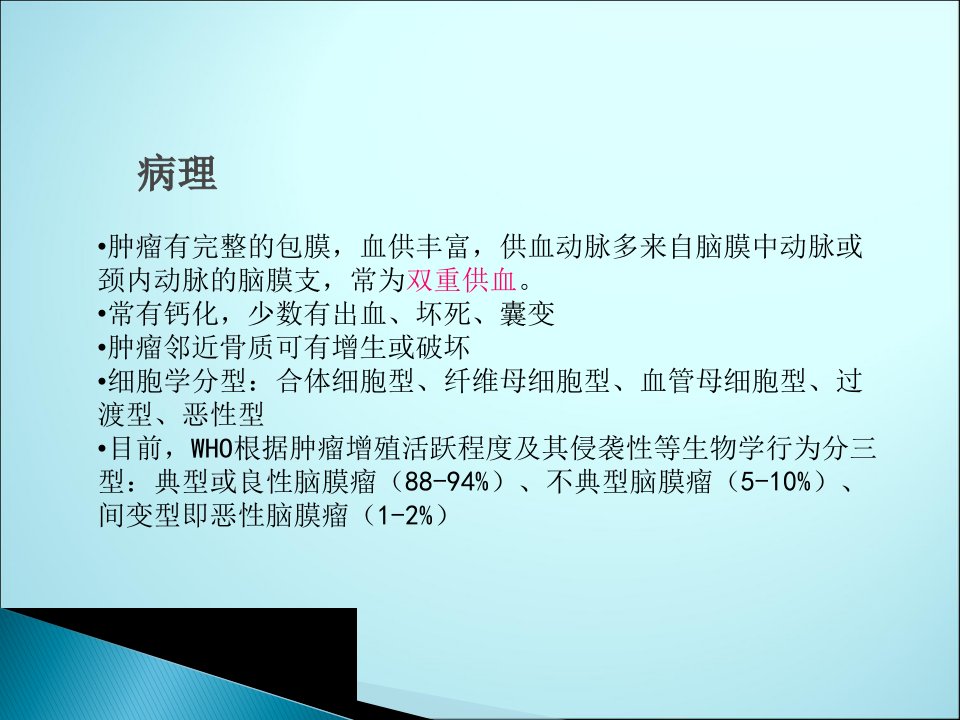 病理

•肿瘤有完整的包膜，血供丰富，供血动脉多来自脑膜中动脉或颈内动脉的脑膜支，常为双重供血。
•常有钙化，少数有出血、坏死、囊变
•肿瘤邻近骨质可有增生或破坏
•细胞学分型：合体细胞型、纤维母细胞型、血管母细胞型、过渡型、恶性型
•目前，WHO根据肿瘤增殖活跃程度及其侵袭性等生物学行为分三型：典型或良性脑膜瘤（88-94%）、不典型脑膜瘤（5-10%）、间变型即恶性脑膜瘤（1-2%）